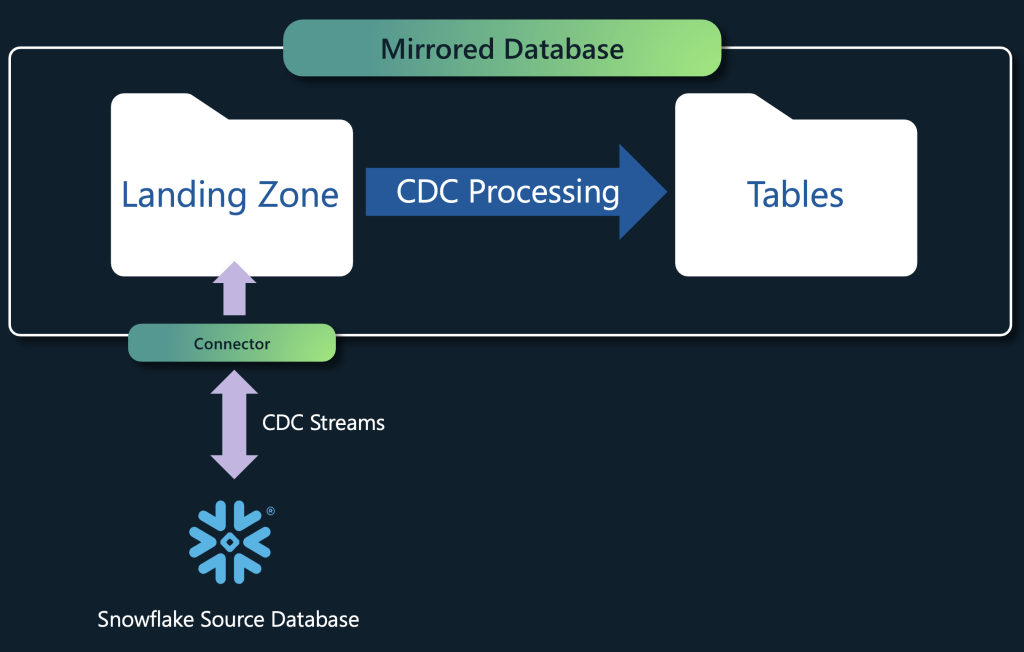 Mirrored Database

Landing Zone

CDC Processing

Tables

Connector

CDC Streams

®

Snowflake Source Database